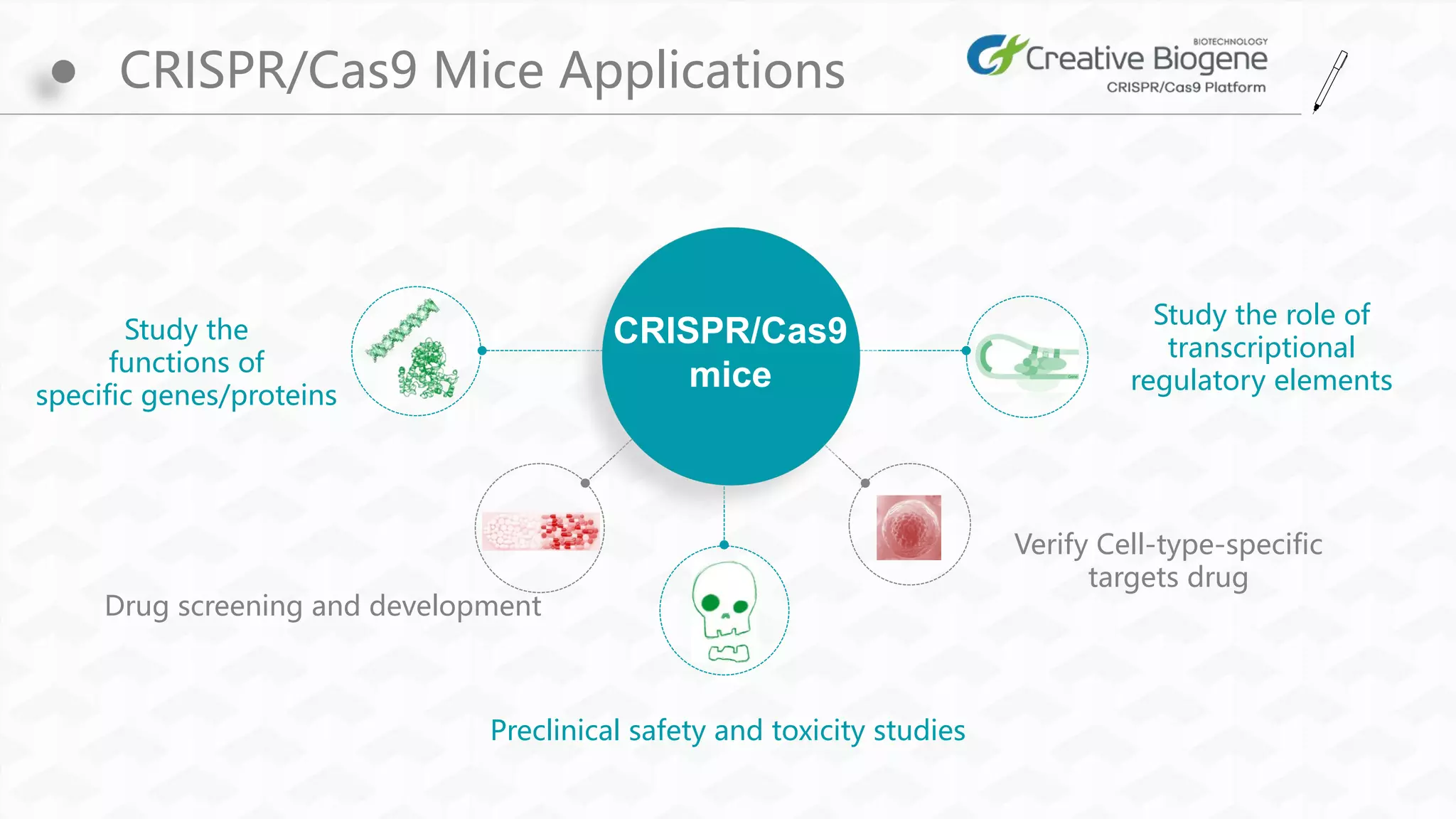 CRISPR/Cas9 Mice Applications

BIOTECHNOLOGY
Creative Biogene
CRISPR/Cas9 Platform

Study the functions of specific genes/proteins

CRISPR/Cas9 mice

Study the role of transcriptional regulatory elements

Drug screening and development

Verify Cell-type-specific targets drug

Preclinical safety and toxicity studies